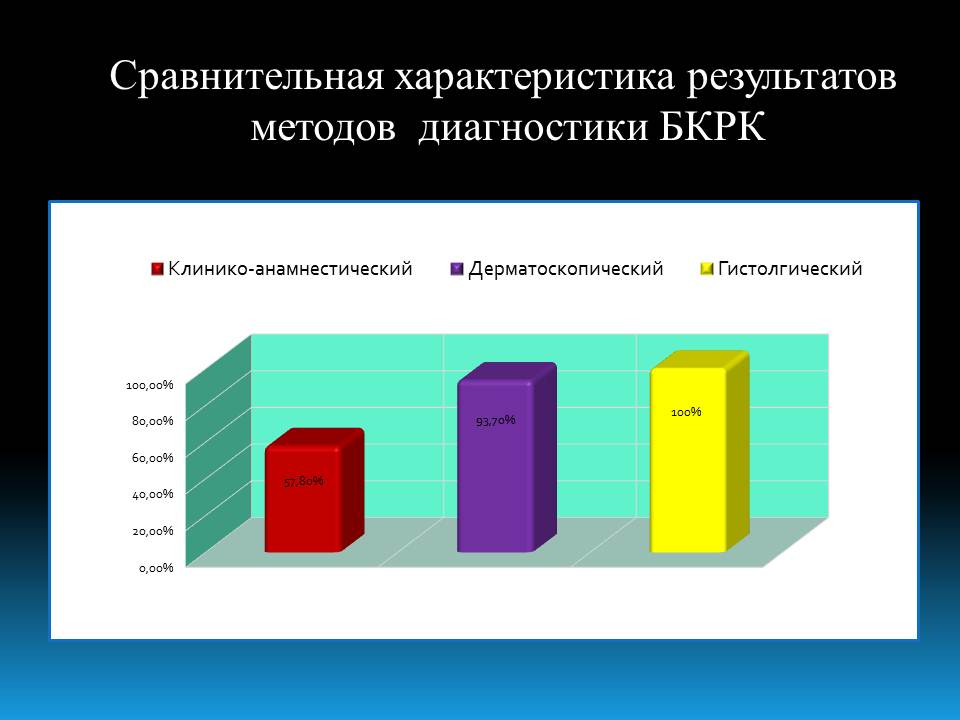 Сравнительная характеристика результатов методов диагностики БКРК

Клинико-анамнестический Дерматоскопический Гистолгический

100,00%
80,00%
60,00%
40,00%
20,00%
0,00%

57,80%
93,70%
100%